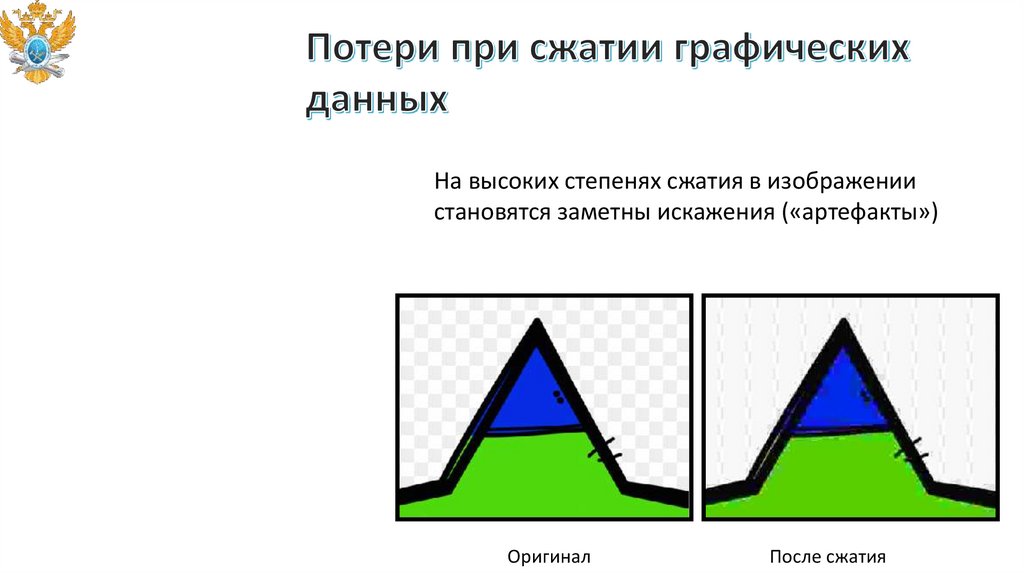 Потери при сжатии графических данных

На высоких степенях сжатия в изображении становятся заметны искажения («артефакты»)

Оригинал

После сжатия